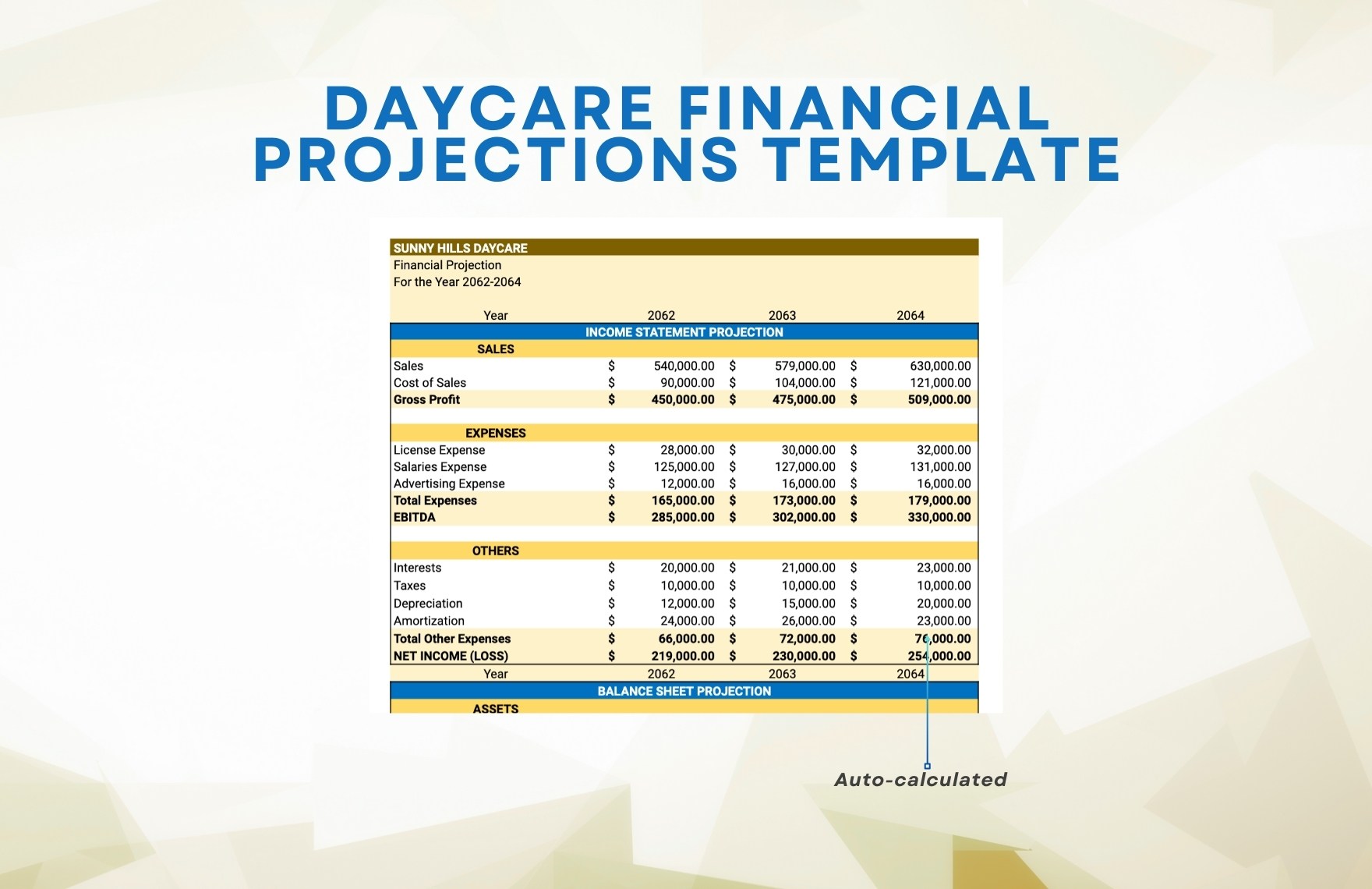 DAYCARE FINANCIAL PROJECTIONS TEMPLATE

SUNNY HILLS DAYCARE
Financial Projection
For the Year 2062-2064

| Year | 2062 | 2063 | 2064 |
|---|---|---|---|
| INCOME STATEMENT PROJECTION | | | |
| SALES | | | |
| Sales | $ 540,000.00 | $ 579,000.00 | $ 630,000.00 |
| Cost of Sales | $ 90,000.00 | $ 104,000.00 | $ 121,000.00 |
| Gross Profit | $ 450,000.00 | $ 475,000.00 | $ 509,000.00 |
| EXPENSES | | | |
| License Expense | $ 28,000.00 | $ 30,000.00 | $ 32,000.00 |
| Salaries Expense | $ 125,000.00 | $ 127,000.00 | $ 131,000.00 |
| Advertising Expense | $ 12,000.00 | $ 16,000.00 | $ 16,000.00 |
| Total Expenses | $ 165,000.00 | $ 173,000.00 | $ 179,000.00 |
| EBITDA | $ 285,000.00 | $ 302,000.00 | $ 330,000.00 |
| OTHERS | | | |
| Interests | $ 20,000.00 | $ 21,000.00 | $ 23,000.00 |
| Taxes | $ 10,000.00 | $ 10,000.00 | $ 10,000.00 |
| Depreciation | $ 12,000.00 | $ 15,000.00 | $ 20,000.00 |
| Amortization | $ 24,000.00 | $ 26,000.00 | $ 23,000.00 |
| Total Other Expenses | $ 66,000.00 | $ 72,000.00 | $ 76,000.00 |
| NET INCOME (LOSS) | $ 219,000.00 | $ 230,000.00 | $ 254,000.00 |
| Year | 2062 | 2063 | 2064 |
| BALANCE SHEET PROJECTION | | | |
| ASSETS | | | |

Auto-calculated